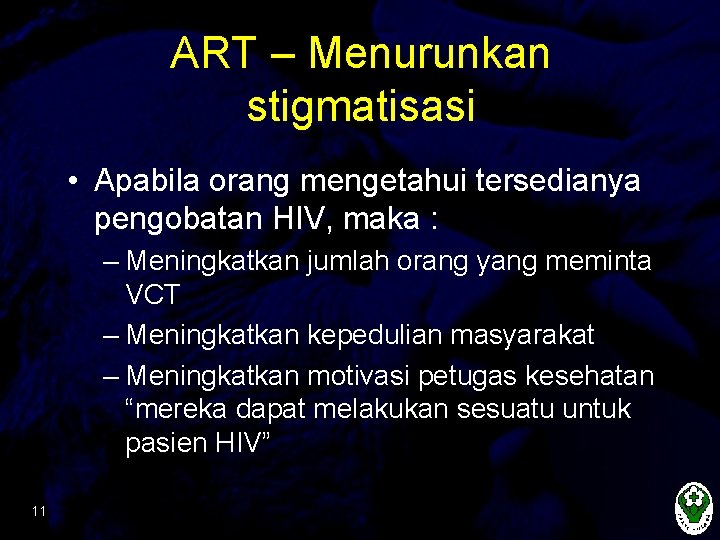 ART – Menurunkan stigmatisasi

• Apabila orang mengetahui tersedianya pengobatan HIV, maka :

– Meningkatkan jumlah orang yang meminta VCT

– Meningkatkan kepedulian masyarakat

– Meningkatkan motivasi petugas kesehatan “mereka dapat melakukan sesuatu untuk pasien HIV”

11